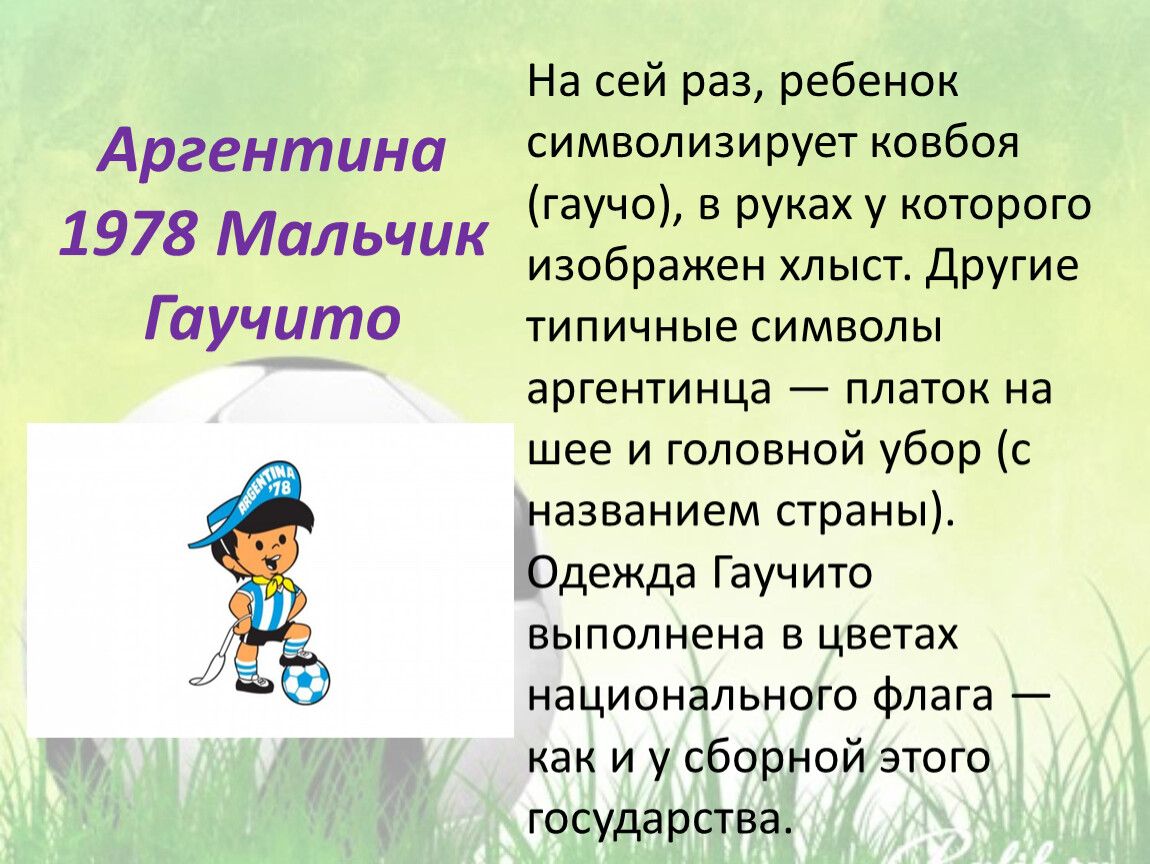 Аргентина 1978 Мальчик Гаучито

ARGENTINA '78

На сей раз, ребенок символизирует ковбоя (гаучо), в руках у которого изображен хлыст. Другие типичные символы аргентинца — платок на шее и головной убор (с названием страны). Одежда Гаучито выполнена в цветах национального флага — как и у сборной этого государства.